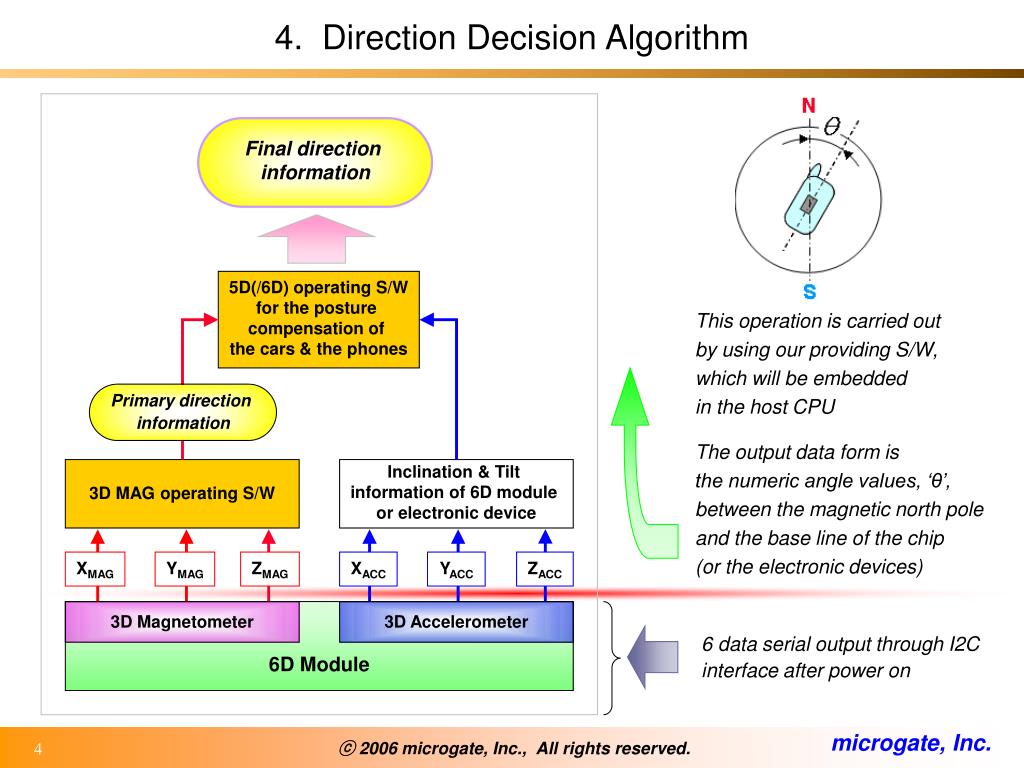 4. Direction Decision Algorithm

Final direction information

5D(/6D) operating S/W for the posture compensation of the cars & the phones

Primary direction information

3D MAG operating S/W

Inclination & Tilt information of 6D module or electronic device

$X_{MAG}$ $Y_{MAG}$ $Z_{MAG}$ $X_{ACC}$ $Y_{ACC}$ $Z_{ACC}$

3D Magnetometer

3D Accelerometer

6D Module

N

$\theta$

S

This operation is carried out by using our providing S/W, which will be embedded in the host CPU

The output data form is the numeric angle values, ‘θ’, between the magnetic north pole and the base line of the chip (or the electronic devices)

6 data serial output through I2C interface after power on

4

ⓒ 2006 microgate, Inc., All rights reserved.

microgate, Inc.